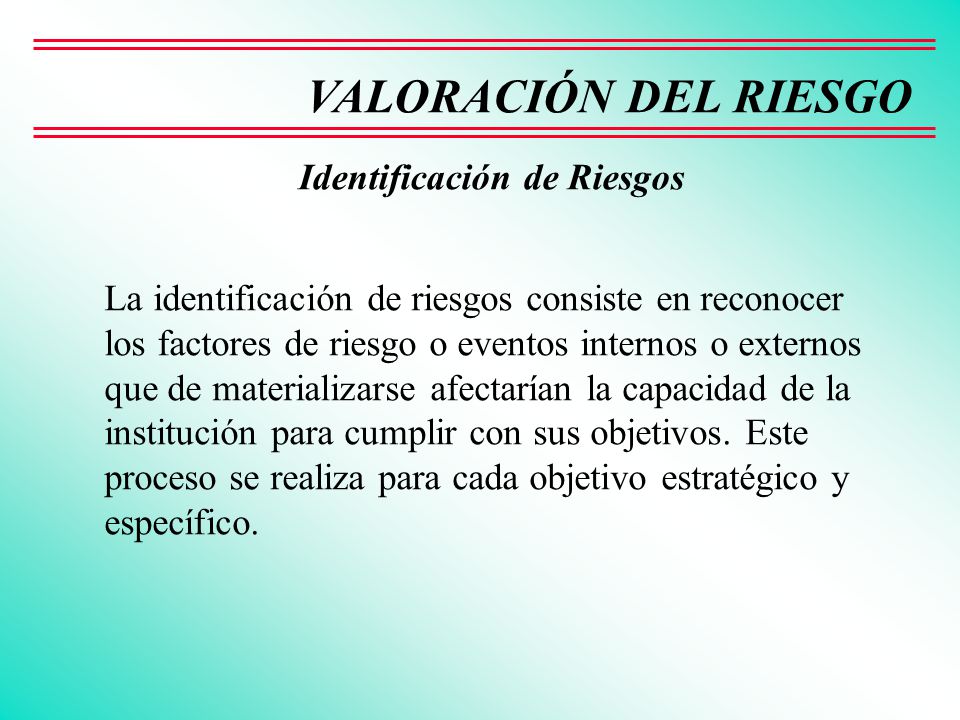 VALORACIÓN DEL RIESGO

Identificación de Riesgos

La identificación de riesgos consiste en reconocer los factores de riesgo o eventos internos o externos que de materializarse afectarían la capacidad de la institución para cumplir con sus objetivos. Este proceso se realiza para cada objetivo estratégico y específico.